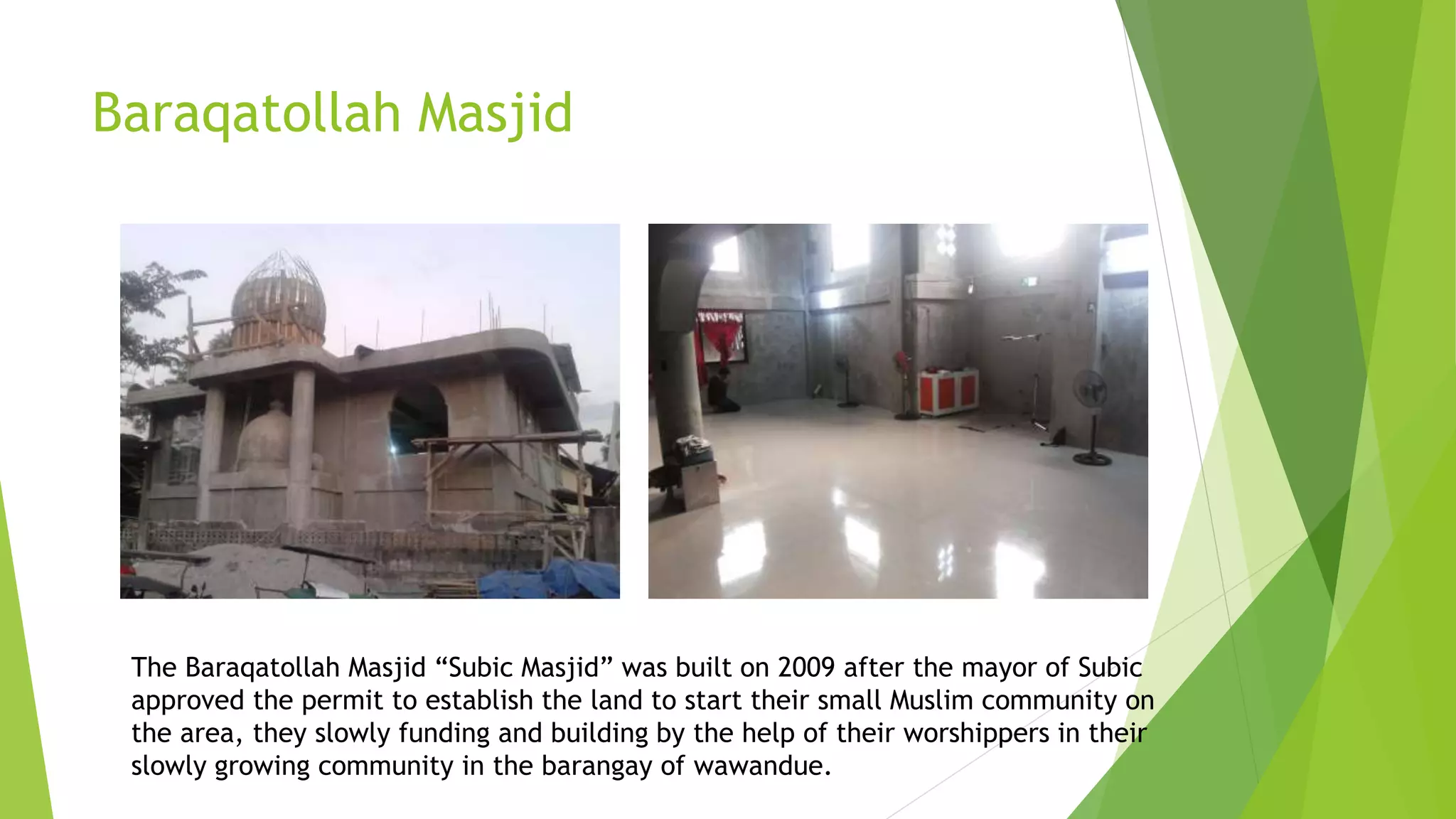 Baraqatollah Masjid

The Baraqatollah Masjid “Subic Masjid” was built on 2009 after the mayor of Subic approved the permit to establish the land to start their small Muslim community on the area, they slowly funding and building by the help of their worshippers in their slowly growing community in the barangay of wawandue.